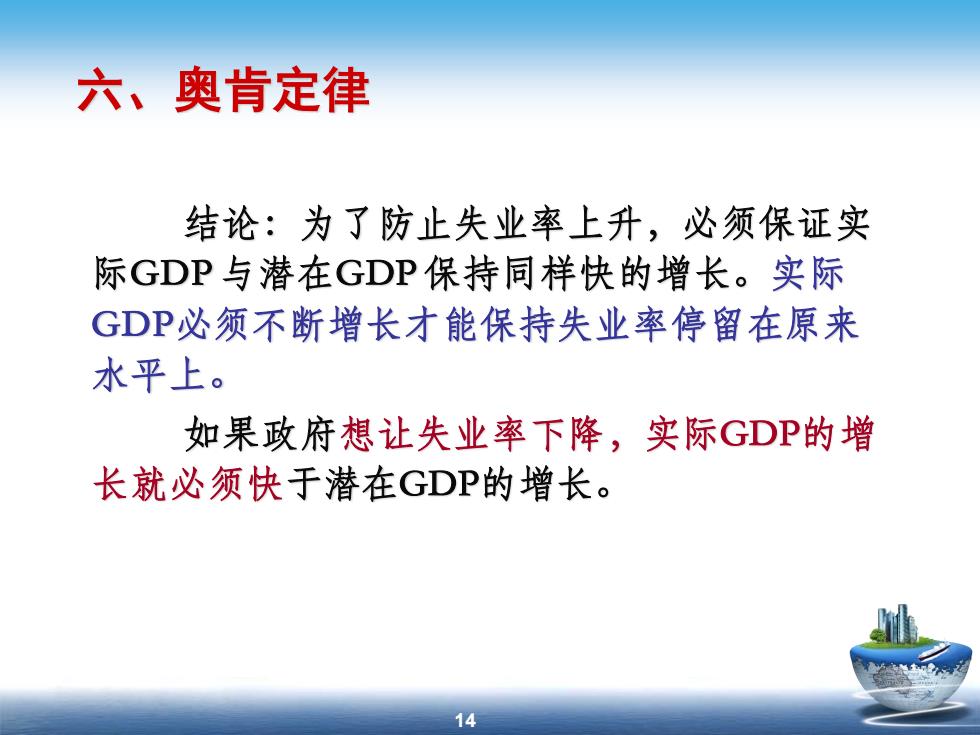 六、奥肯定律

结论：为了防止失业率上升，必须保证实际GDP与潜在GDP保持同样快的增长。实际GDP必须不断增长才能保持失业率停留在原来水平上。

如果政府想让失业率下降，实际GDP的增长就必须快于潜在GDP的增长。

14